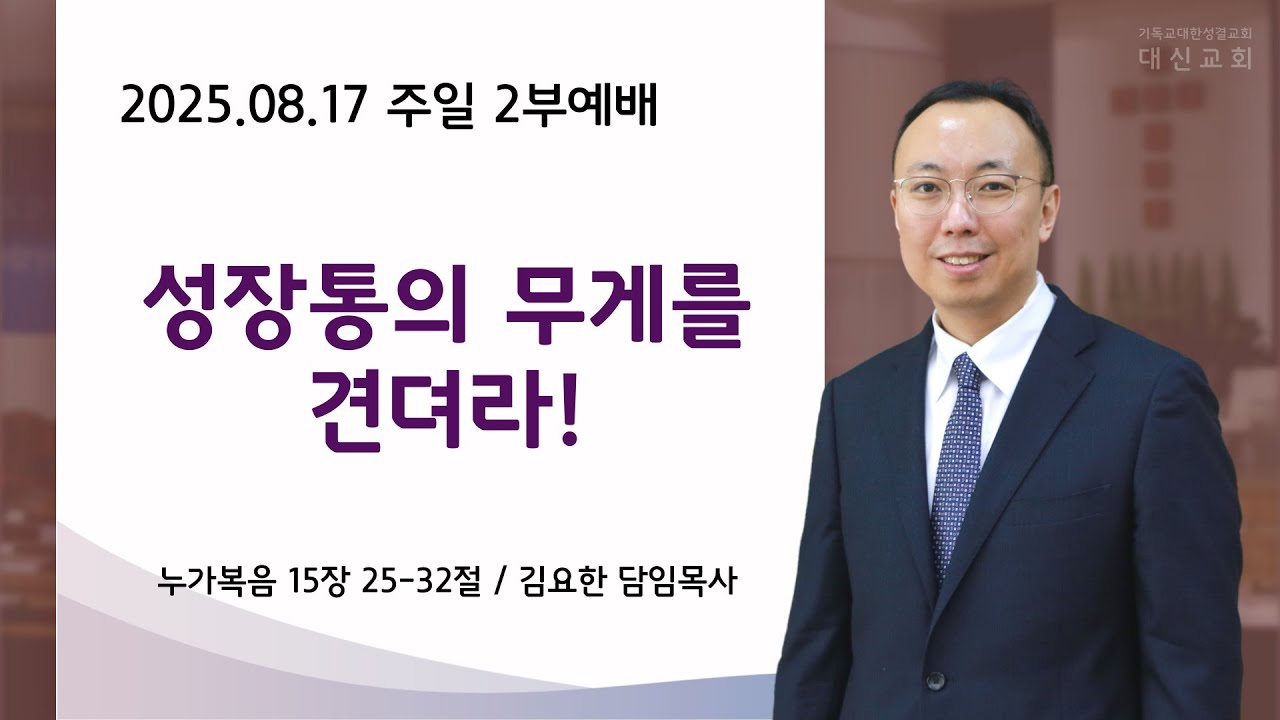 기독교대한성결교회
대신교회

2025.08.17 주일 2부예배

성장통의 무게를 견뎌라!

누가복음 15장 25-32절 / 김요한 담임목사